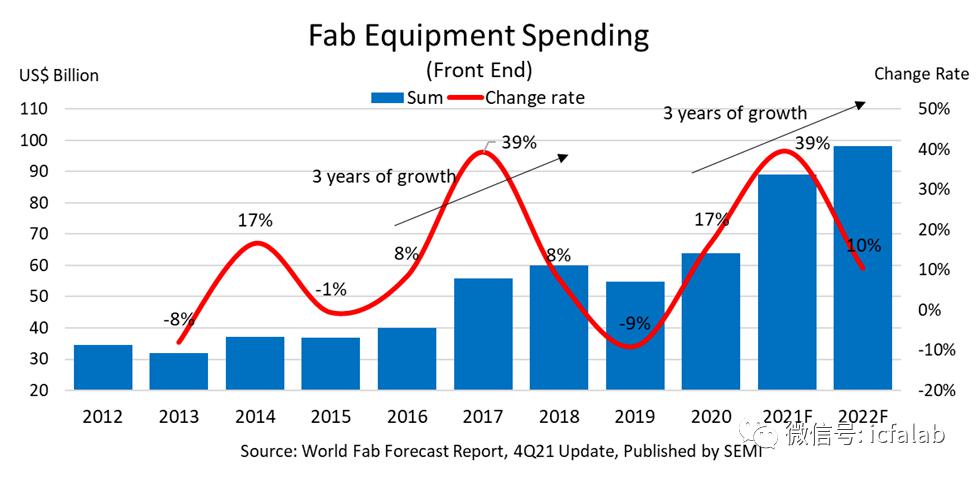 Fab Equipment Spending
(Front End)

US$ Billion

Change Rate

Sum
Change rate

110
100
90
80
70
60
50
40
30
20

50%
40%
30%
20%
10%
0%
-10%
-20%

3 years of growth
3 years of growth

-8%
17%
-1%
8%
39%
8%
-9%
17%
39%
10%

2012
2013
2014
2015
2016
2017
2018
2019
2020
2021F
2022F

Source: World Fab Forecast Report, 4Q21 Update, Published by SEMI

微信号: icfalab